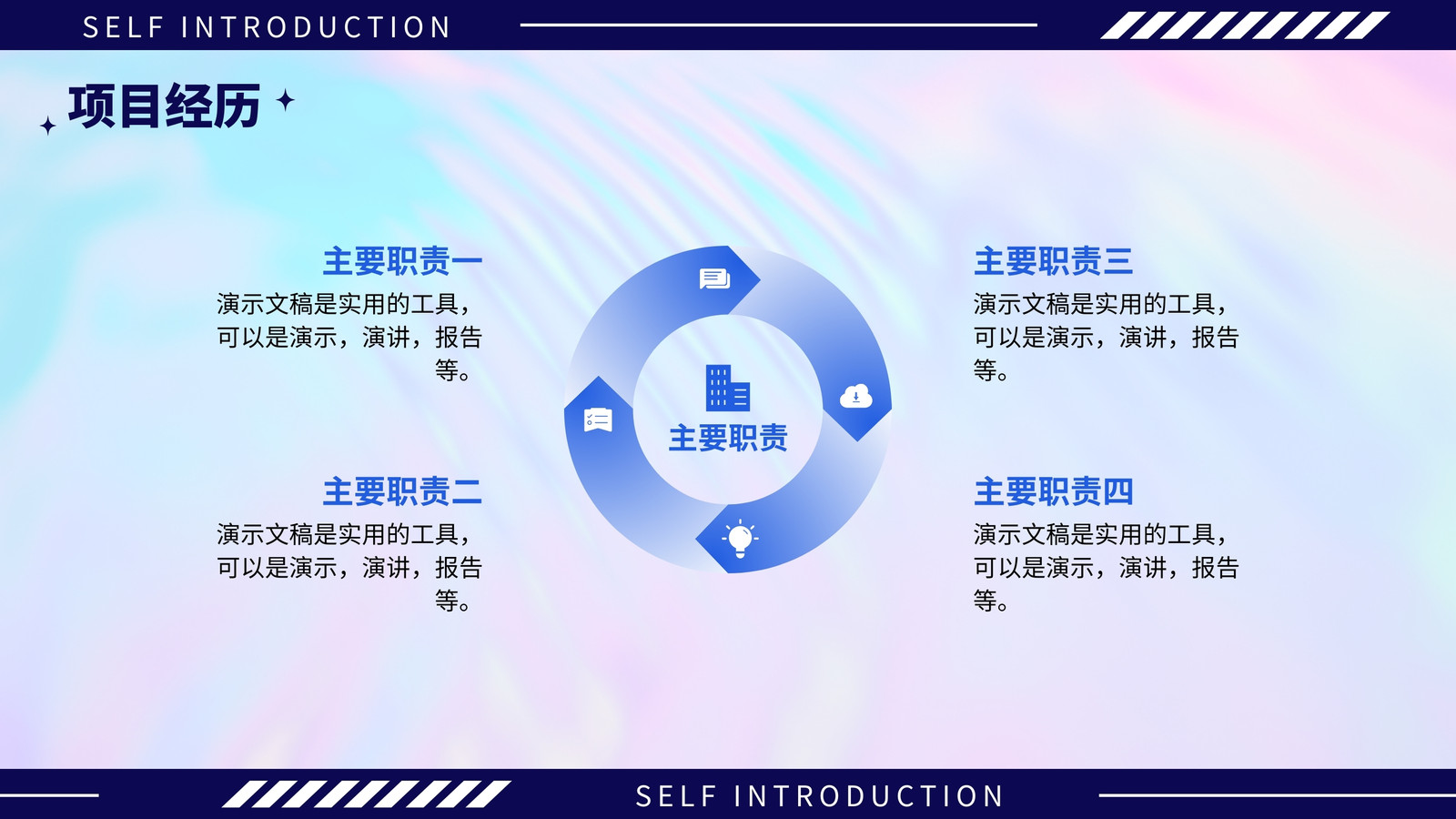 SELF INTRODUCTION

项目经历

主要职责一
演示文稿是实用的工具，可以是演示，演讲，报告等。

主要职责二
演示文稿是实用的工具，可以是演示，演讲，报告等。

主要职责

主要职责三
演示文稿是实用的工具，可以是演示，演讲，报告等。

主要职责四
演示文稿是实用的工具，可以是演示，演讲，报告等。

SELF INTRODUCTION